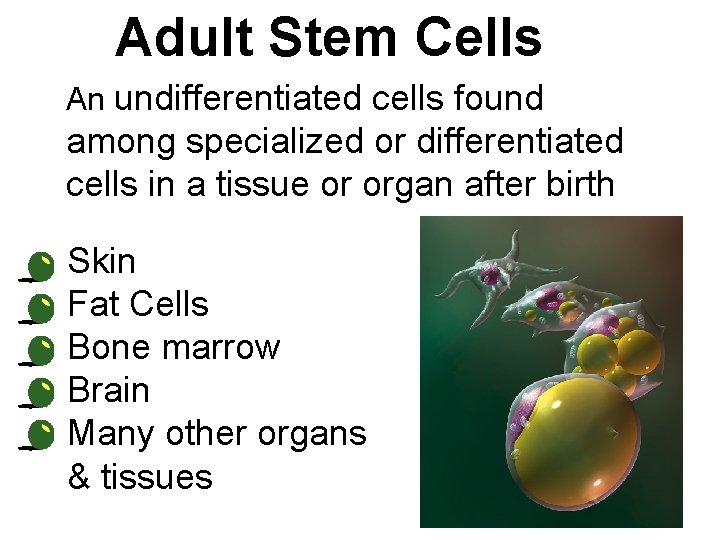 Adult Stem Cells

An undifferentiated cells found among specialized or differentiated cells in a tissue or organ after birth

Skin
Fat Cells
Bone marrow
Brain
Many other organs & tissues